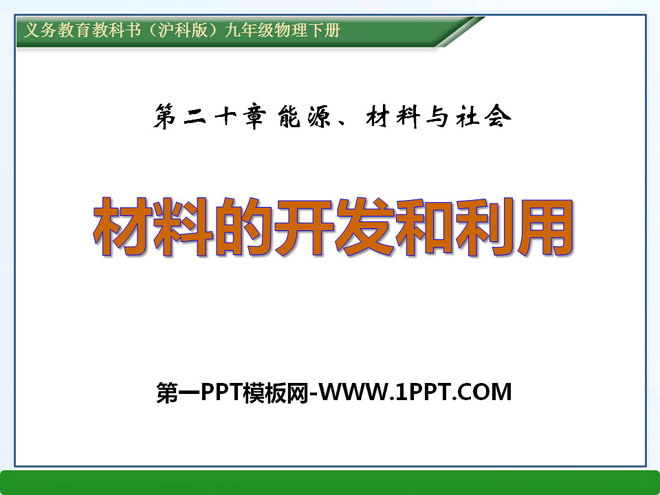 义务教育教科书（沪科版）九年级物理下册

第二十章 能源、材料与社会

材料的开发和利用

第一PPT模板网-WWW.1PPT.COM